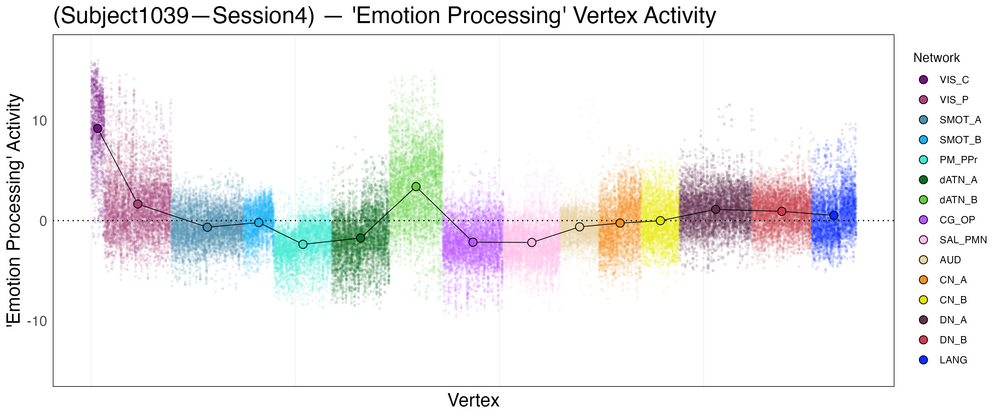 (Subject1039—Session4) — 'Emotion Processing' Vertex Activity

'Emotion Processing' Activity

10

0

-10

Vertex

Network
VIS_C
VIS_P
SMOT_A
SMOT_B
PM_PPr
dATN_A
dATN_B
CG_OP
SAL_PMN
AUD
CN_A
CN_B
DN_A
DN_B
LANG